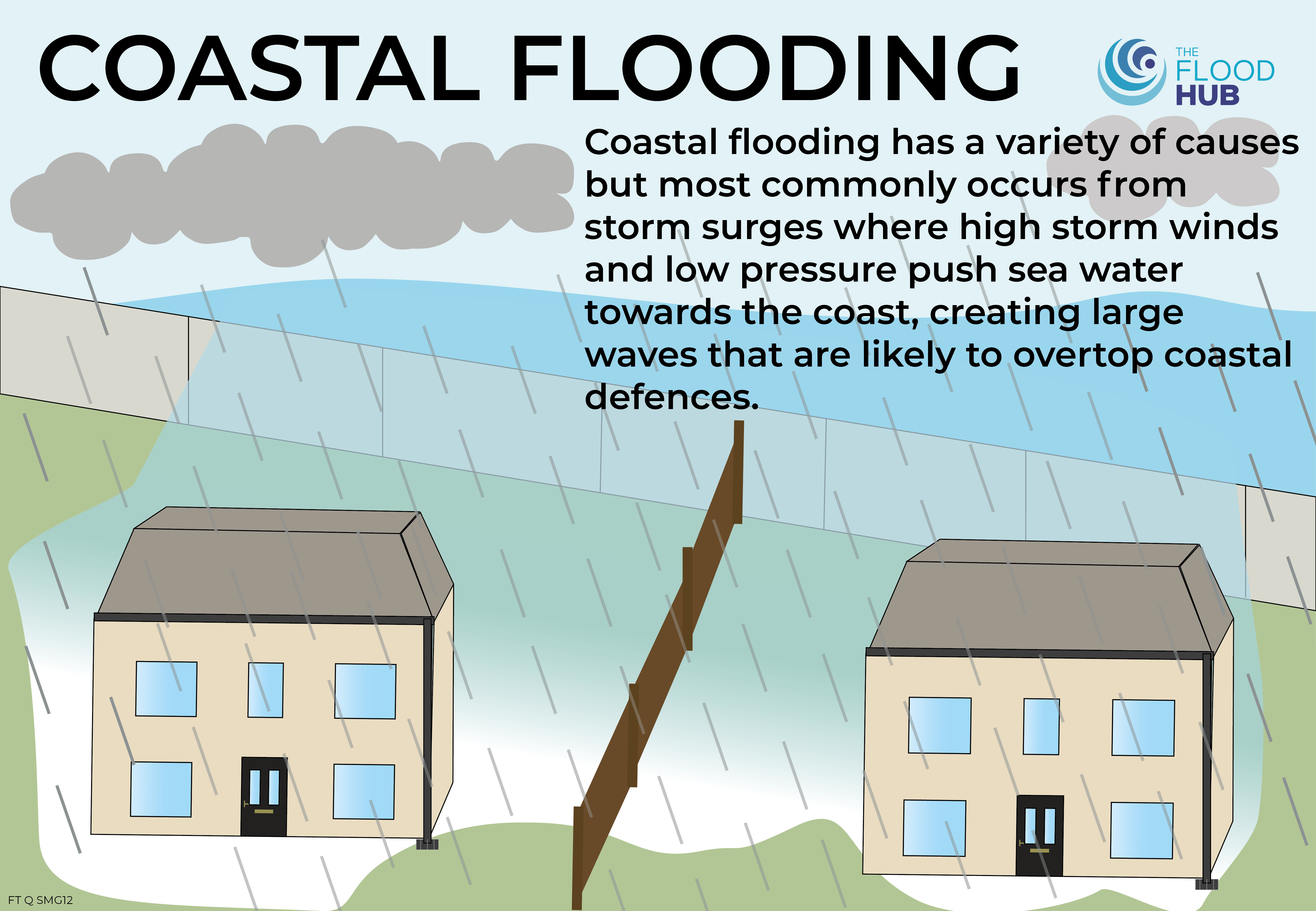 COASTAL FLOODING

THE FLOOD HUB

Coastal flooding has a variety of causes but most commonly occurs from storm surges where high storm winds and low pressure push sea water towards the coast, creating large waves that are likely to overtop coastal defences.

FT Q SMG12